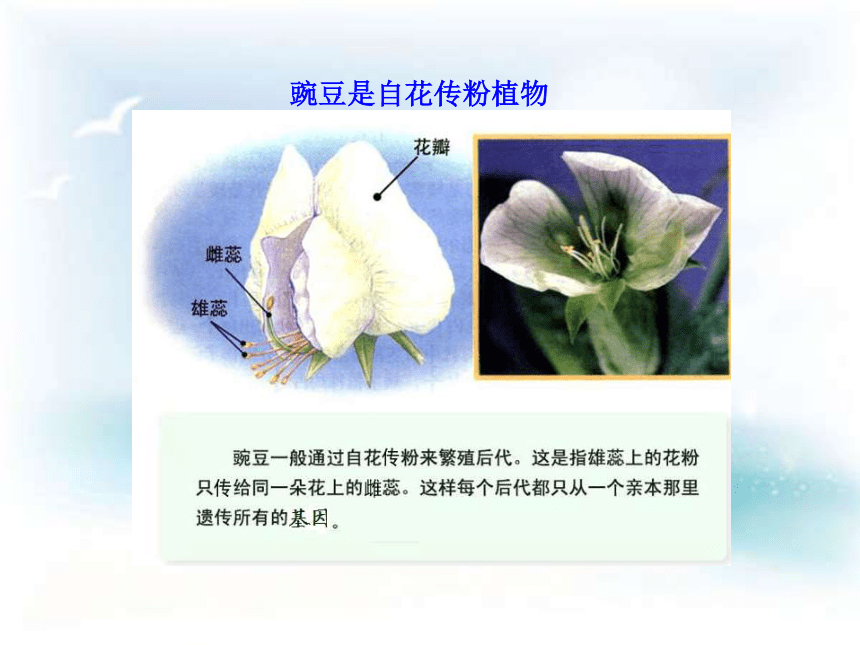 豌豆是自花传粉植物

花瓣

雌蕊

雄蕊

豌豆一般通过自花传粉来繁殖后代。这是指雄蕊上的花粉只传给同一朵花上的雌蕊。这样每个后代都只从一个亲本那里遗传所有的基因。